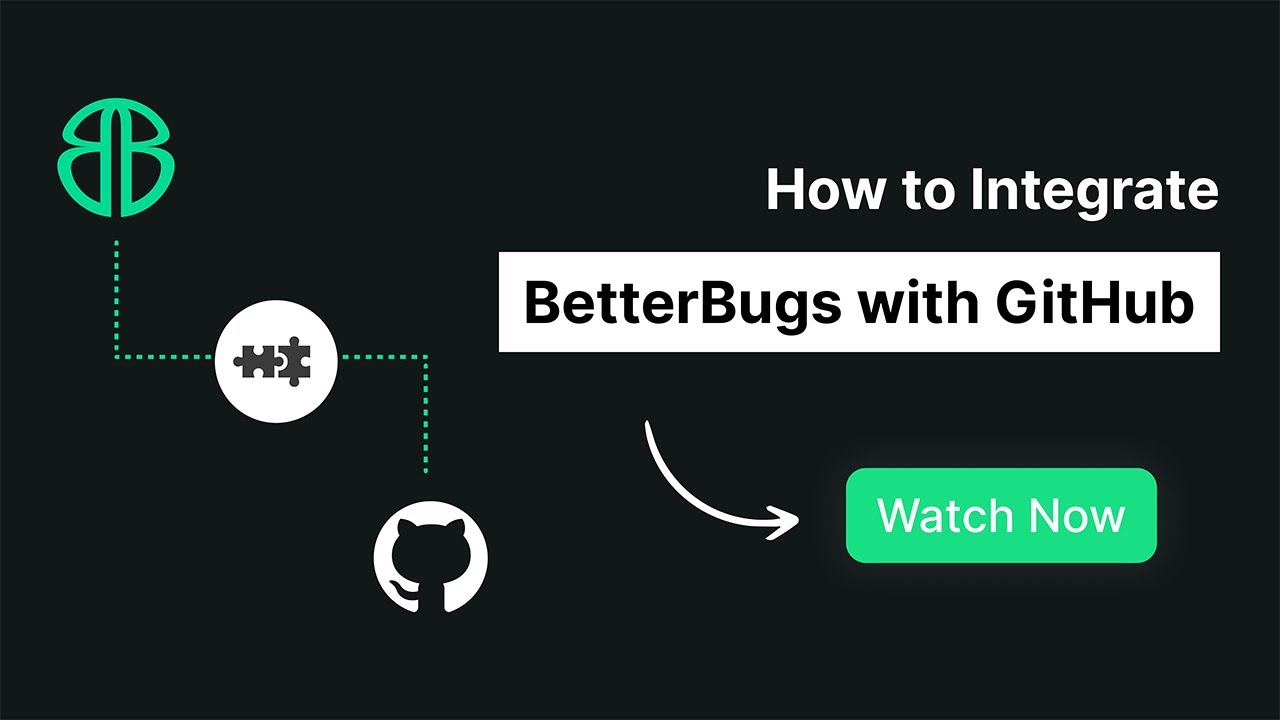 How to Integrate

BetterBugs with GitHub

Watch Now